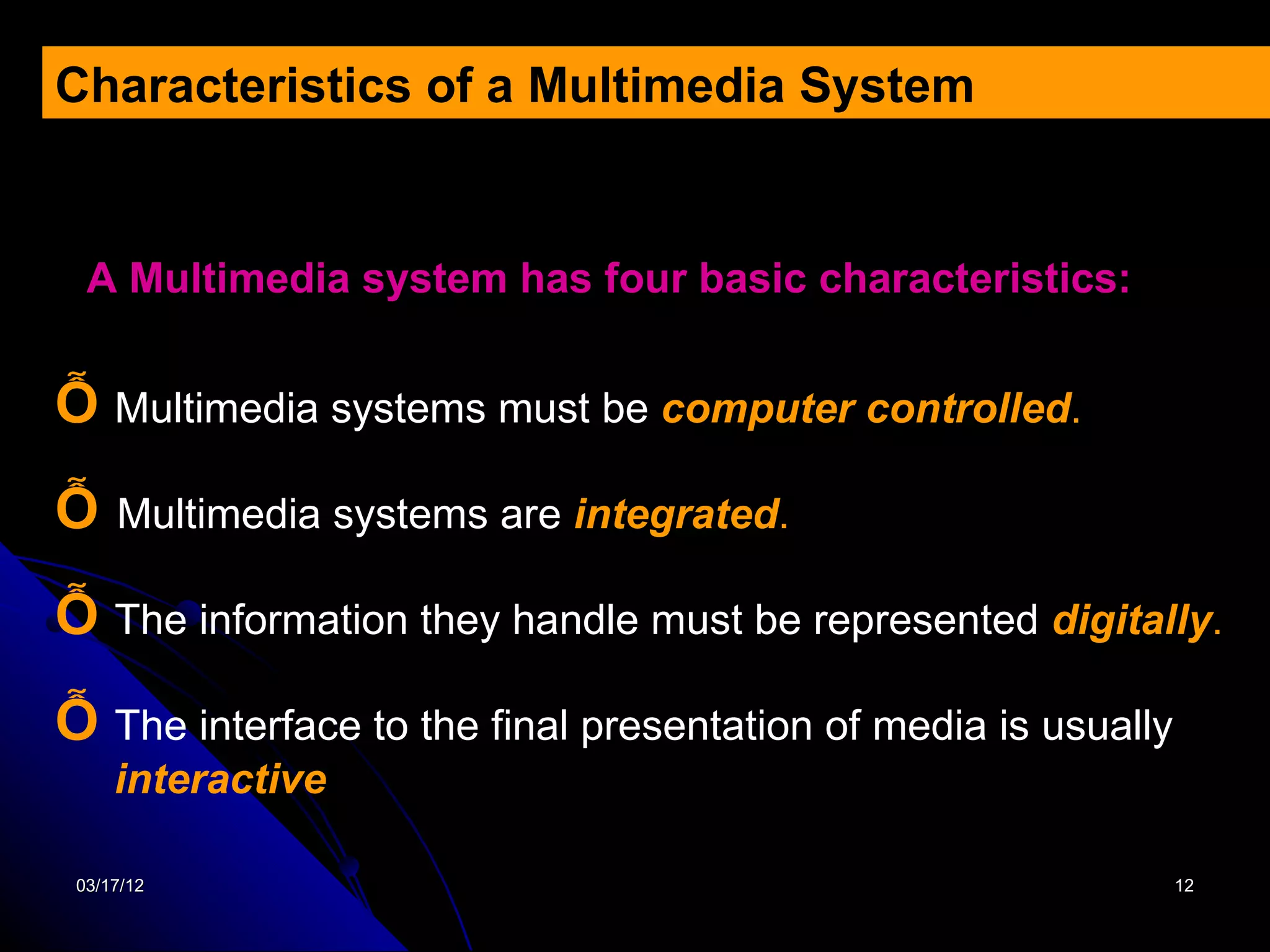 Characteristics of a Multimedia System

A Multimedia system has four basic characteristics:

Ỗ Multimedia systems must be computer controlled.

Ỗ Multimedia systems are integrated.

Ỗ The information they handle must be represented digitally.

Ỗ The interface to the final presentation of media is usually interactive

03/17/12

12